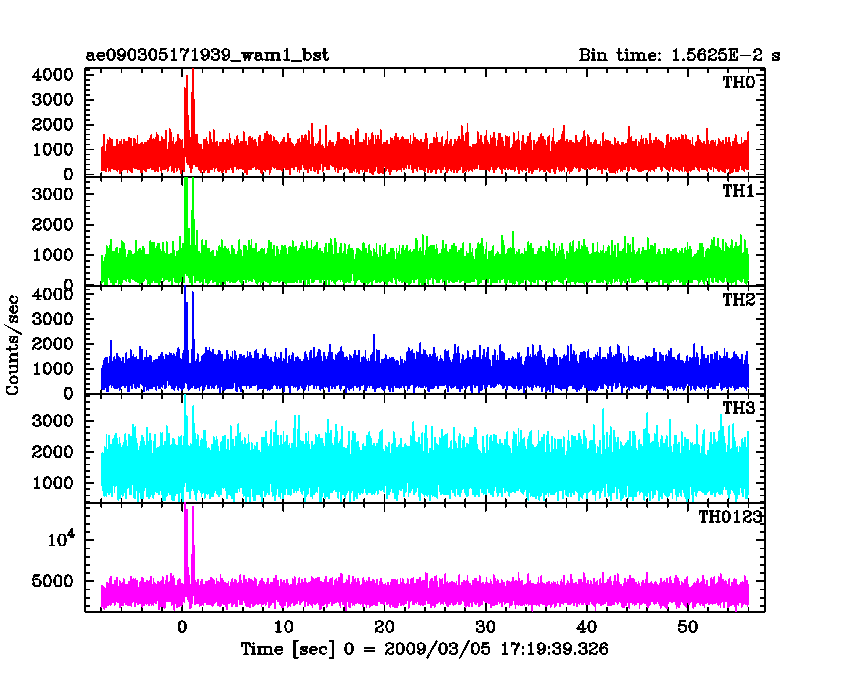 ae090305171939_wam1_bst

Bin time: 1.5625E-2 s

TH0
4000
3000
2000
1000
0

TH1
3000
2000
1000
0

TH2
4000
3000
2000
1000
0

TH3
3000
2000
1000

TH0123
$10^4$
5000

Counts/sec

0
10
20
30
40
50

Time [sec] 0 = 2009/03/05 17:19:39.326